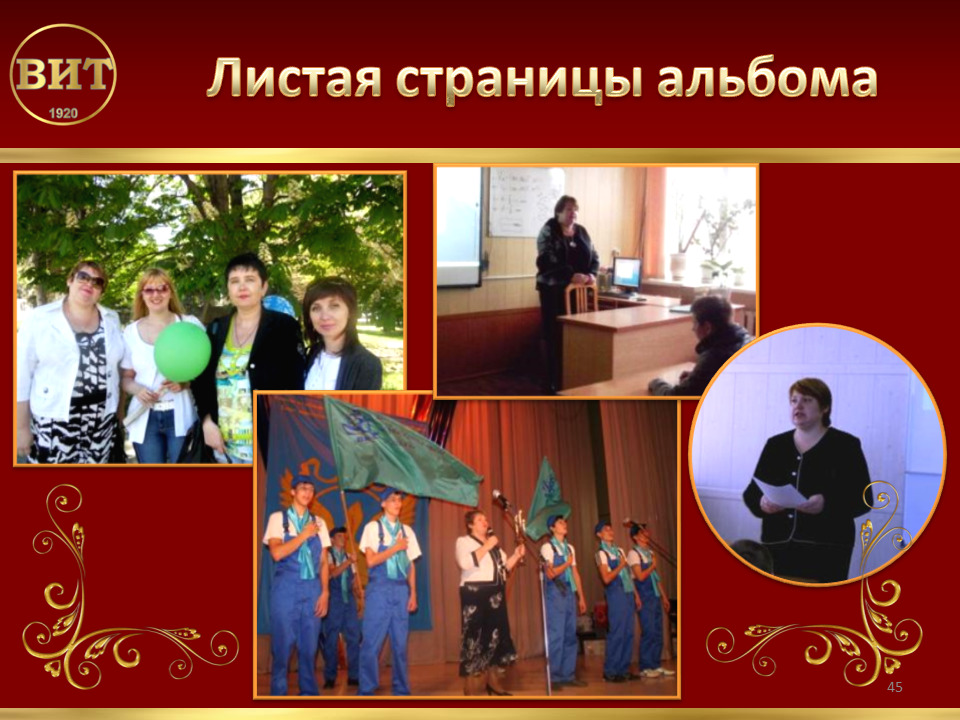 ВИТ
1920

Листая страницы альбома

45